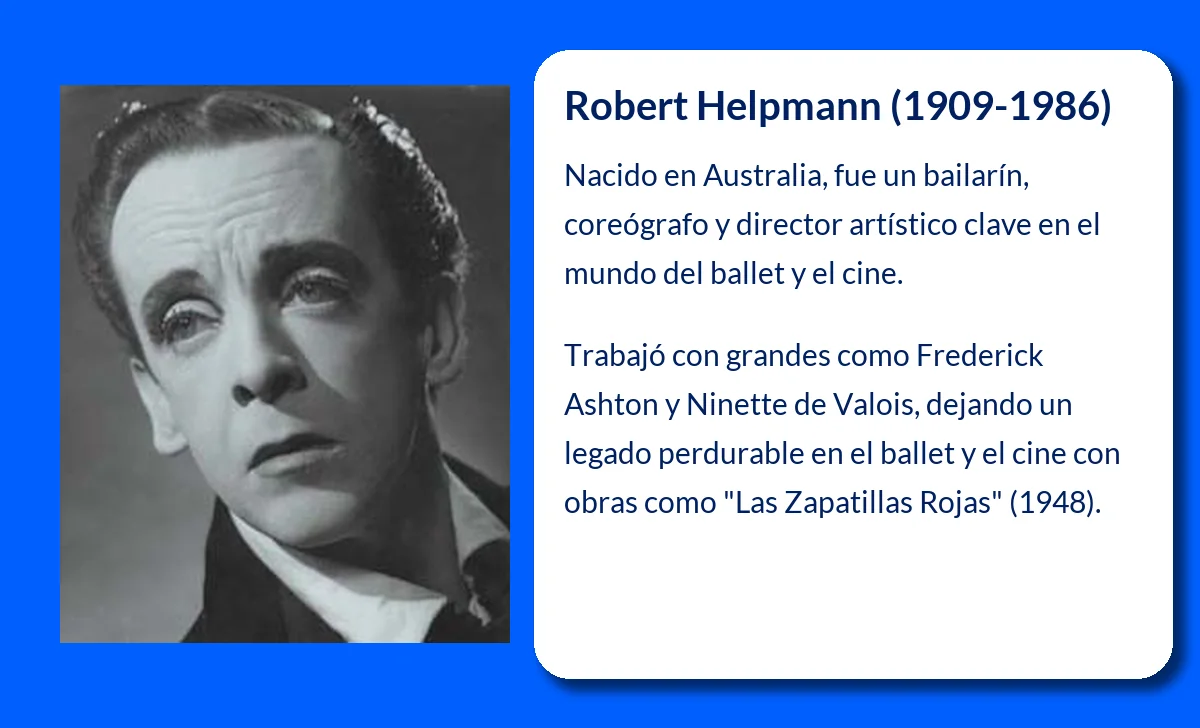 Robert Helpmann (1909-1986)

Nacido en Australia, fue un bailarín, coreógrafo y director artístico clave en el mundo del ballet y el cine.

Trabajó con grandes como Frederick Ashton y Ninette de Valois, dejando un legado perdurable en el ballet y el cine con obras como "Las Zapatillas Rojas" (1948).